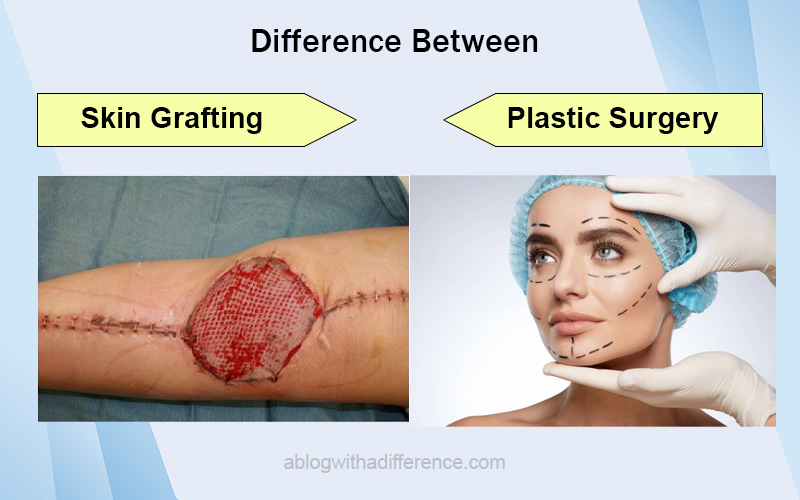 Difference Between

Skin Grafting

Plastic Surgery

ablogwithadifference.com